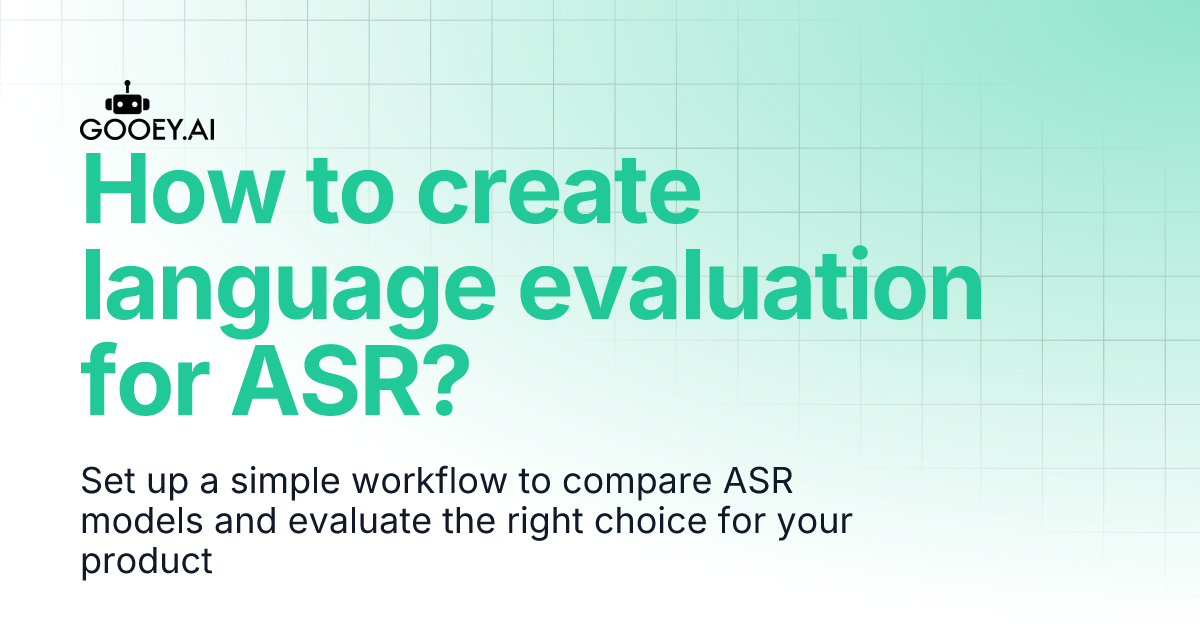 GOOEY.AI

How to create language evaluation for ASR?

Set up a simple workflow to compare ASR models and evaluate the right choice for your product